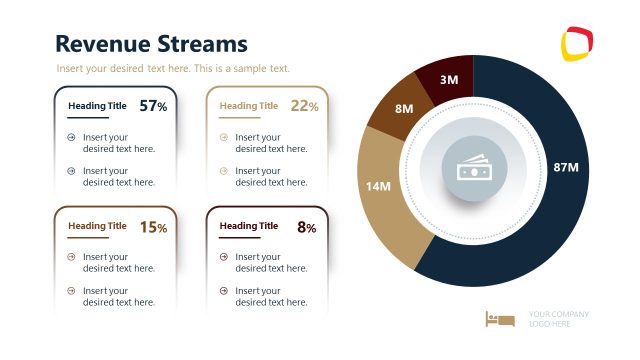 Revenue Streams

Insert your desired text here. This is a sample text.

Heading Title 57%

Insert your desired text here.

Insert your desired text here.

Heading Title 22%

Insert your desired text here.

Insert your desired text here.

Heading Title 15%

Insert your desired text here.

Insert your desired text here.

Heading Title 8%

Insert your desired text here.

Insert your desired text here.

3M

8M

14M

87M

YOUR COMPANY LOGO HERE